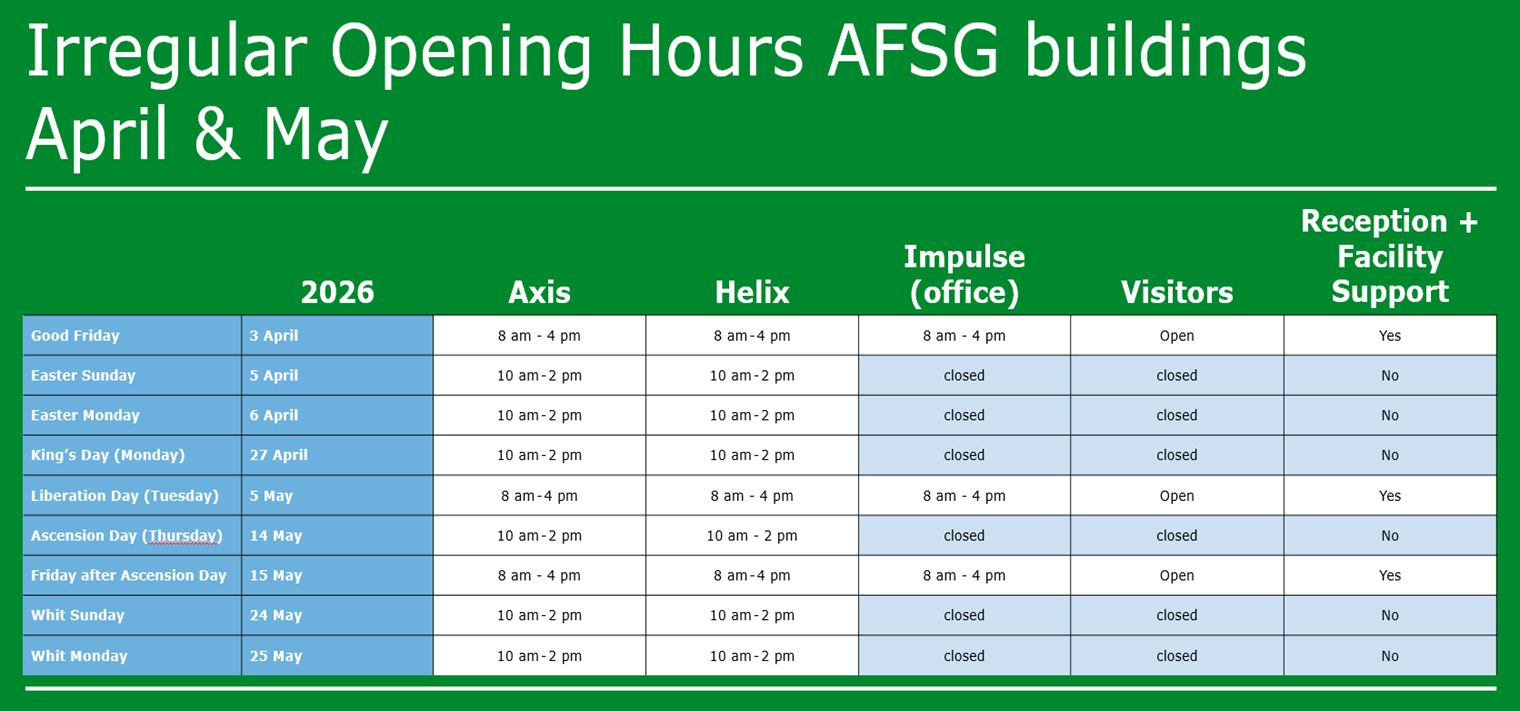 Irregular Opening Hours AFSG buildings April & May

| | 2026 | Axis | Helix | Impulse (office) | Visitors | Reception + Facility Support |
|---|---|---|---|---|---|---|
| Good Friday | 3 April | 8 am - 4 pm | 8 am-4 pm | 8 am - 4 pm | Open | Yes |
| Easter Sunday | 5 April | 10 am-2 pm | 10 am-2 pm | closed | closed | No |
| Easter Monday | 6 April | 10 am-2 pm | 10 am-2 pm | closed | closed | No |
| King's Day (Monday) | 27 April | 10 am-2 pm | 10 am-2 pm | closed | closed | No |
| Liberation Day (Tuesday) | 5 May | 8 am-4 pm | 8 am - 4 pm | 8 am - 4 pm | Open | Yes |
| Ascension Day (Thursday) | 14 May | 10 am-2 pm | 10 am - 2 pm | closed | closed | No |
| Friday after Ascension Day | 15 May | 8 am - 4 pm | 8 am-4 pm | 8 am - 4 pm | Open | Yes |
| Whit Sunday | 24 May | 10 am-2 pm | 10 am-2 pm | closed | closed | No |
| Whit Monday | 25 May | 10 am-2 pm | 10 am-2 pm | closed | closed | No |